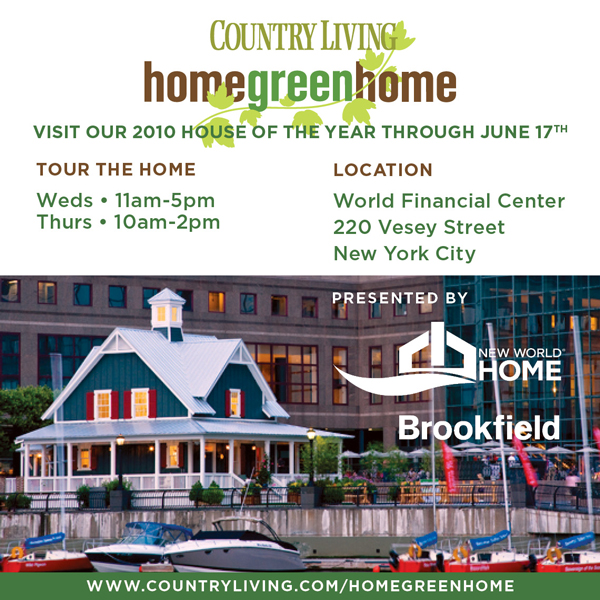 COUNTRY LIVING
homegreenhome

VISIT OUR 2010 HOUSE OF THE YEAR THROUGH JUNE 17TH

TOUR THE HOME
Weds • 11am-5pm
Thurs • 10am-2pm

LOCATION
World Financial Center
220 Vesey Street
New York City

PRESENTED BY
NEW WORLD HOME
Brookfield

WWW.COUNTRYLIVING.COM/HOMEGREENHOME